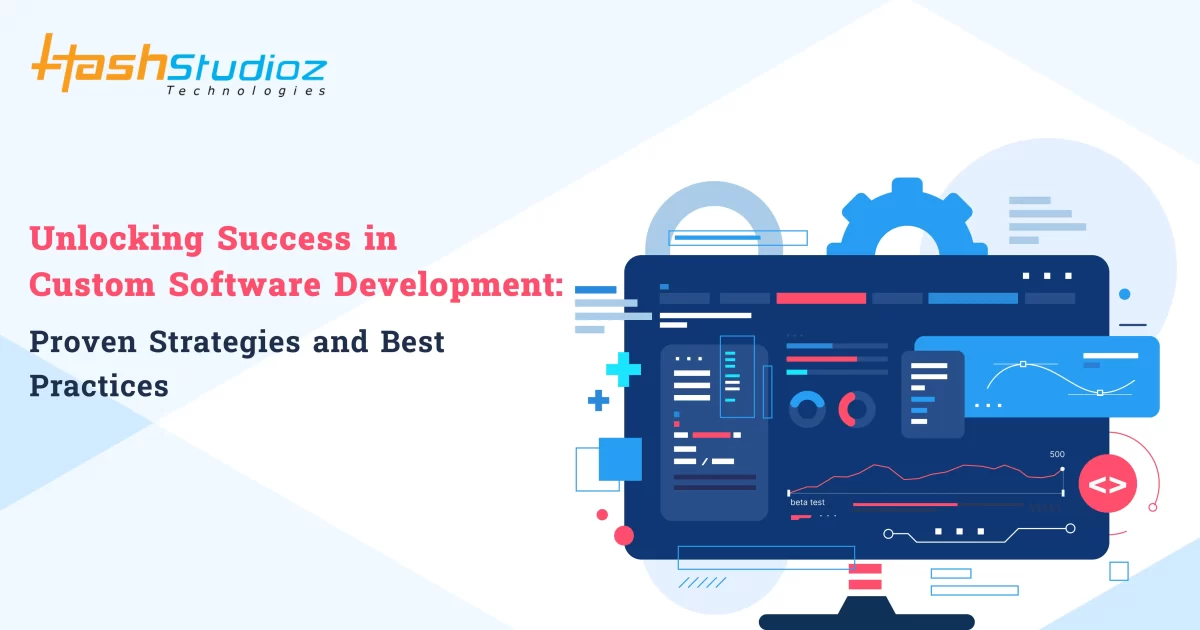 HashStudioz
Technologies

Unlocking Success in Custom Software Development:

Proven Strategies and Best Practices

500

beta test

<>